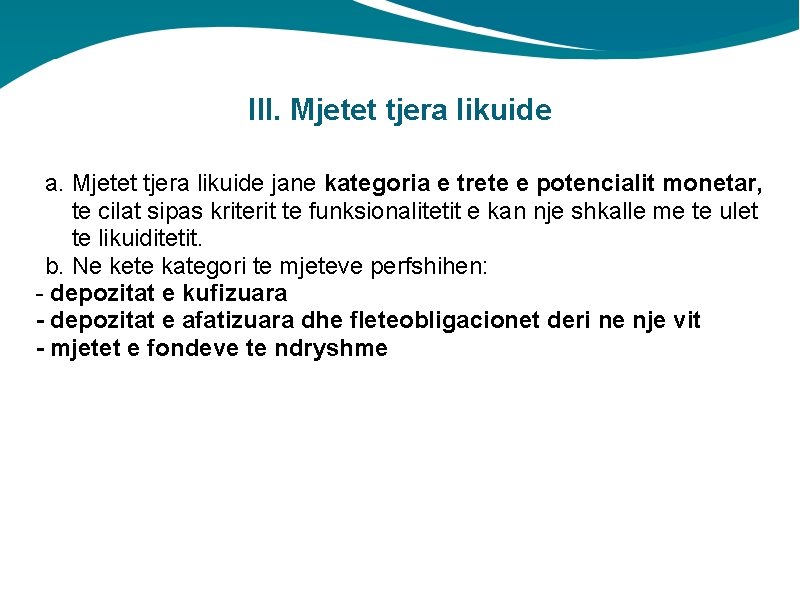 III. Mjetet tjera likuide

a. Mjetet tjera likuide jane kategoria e trete e potencialit monetar, te cilat sipas kriterit te funksionalitetit e kan nje shkalle me te ulet te likuiditetit.
b. Ne kete kategori te mjeteve perfshihen:
- depozitat e kufizuara
- depozitat e afatizuara dhe fleteobligacionet deri ne nje vit
- mjetet e fondeve te ndryshme